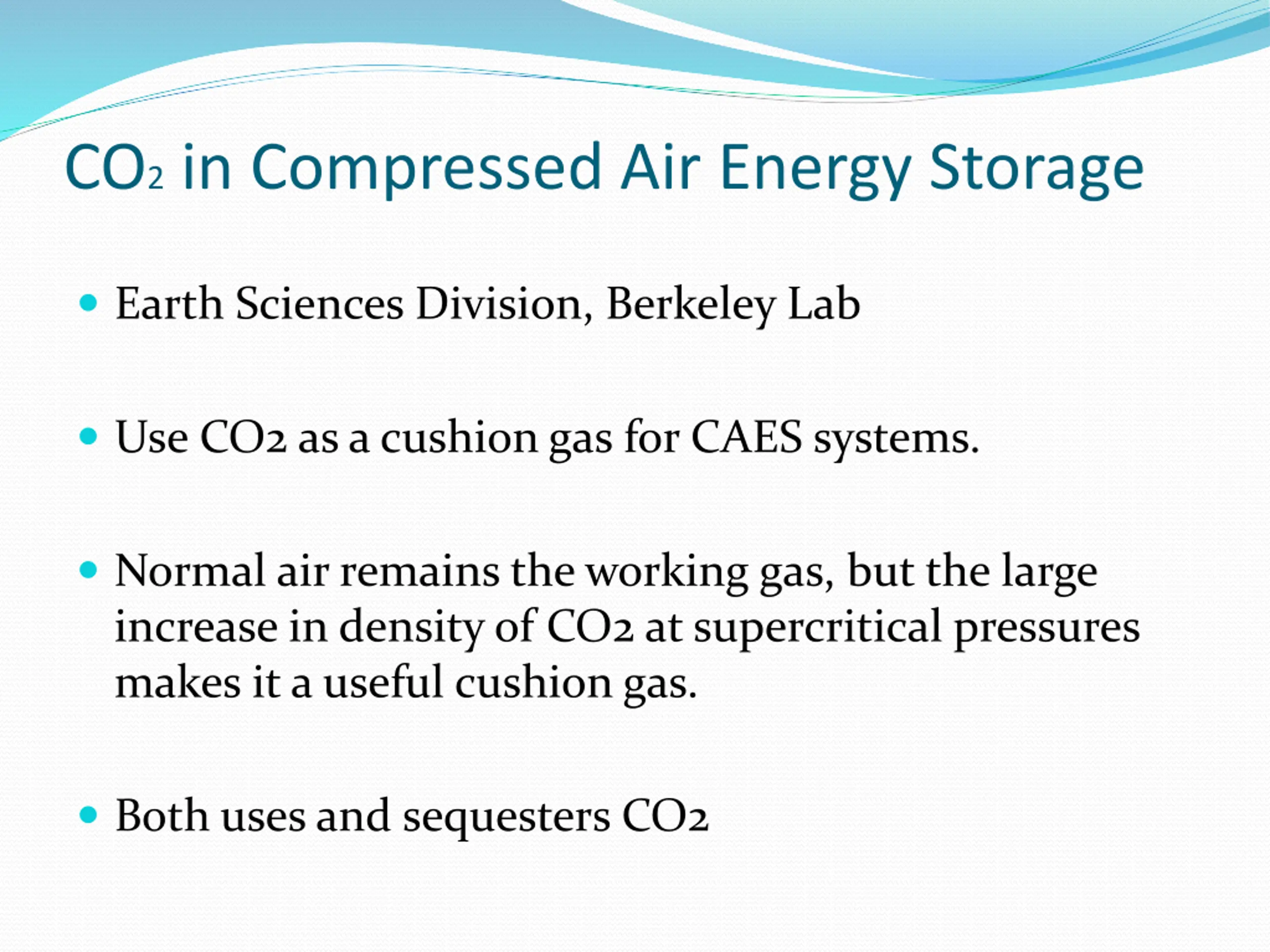 $CO_2$ in Compressed Air Energy Storage

- Earth Sciences Division, Berkeley Lab

- Use CO2 as a cushion gas for CAES systems.

- Normal air remains the working gas, but the large increase in density of CO2 at supercritical pressures makes it a useful cushion gas.

- Both uses and sequesters CO2